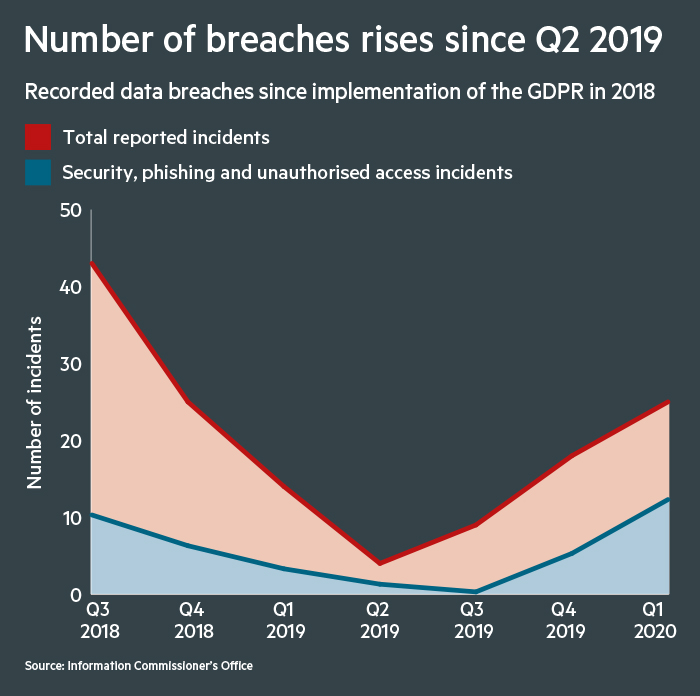 Number of breaches rises since Q2 2019

Recorded data breaches since implementation of the GDPR in 2018

Total reported incidents

Security, phishing and unauthorised access incidents

Number of incidents

50
40
30
20
10
0

Q3 2018
Q4 2018
Q1 2019
Q2 2019
Q3 2019
Q4 2019
Q1 2020

Source: Information Commissioner's Office